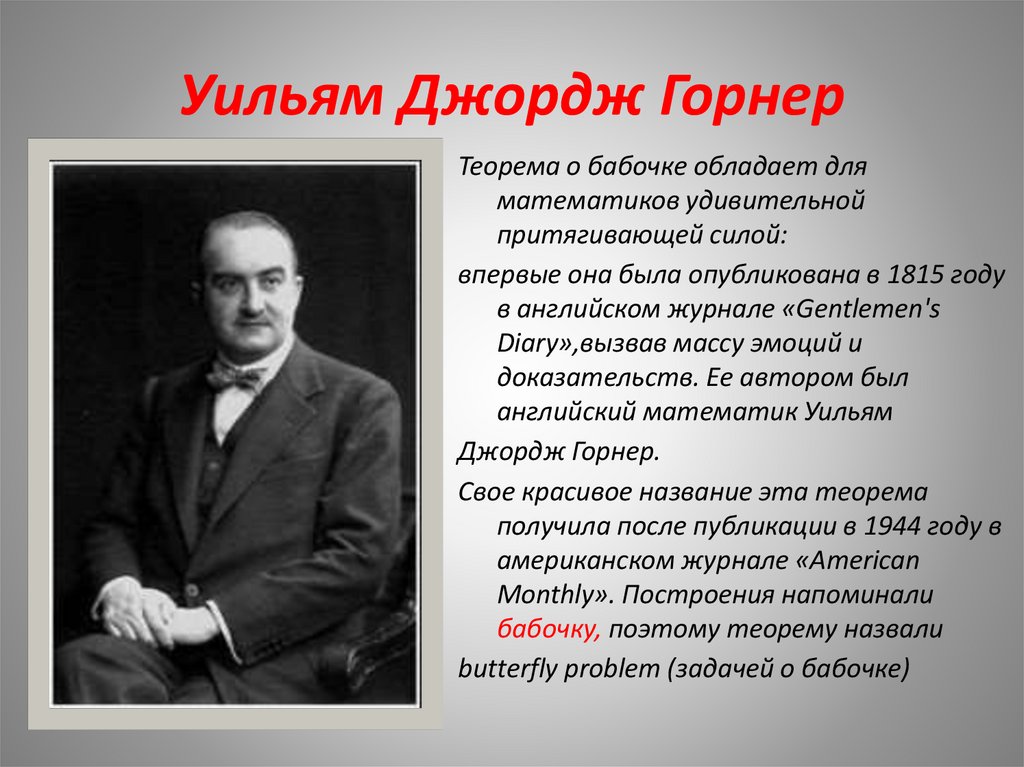 Уильям Джордж Горнер

Теорема о бабочке обладает для математиков удивительной притягивающей силой:

впервые она была опубликована в 1815 году в английском журнале «Gentlemen's Diary»,вызвав массу эмоций и доказательств. Ее автором был английский математик Уильям

Джордж Горнер.

Свое красивое название эта теорема получила после публикации в 1944 году в американском журнале «American Monthly». Построения напоминали бабочку, поэтому теорему назвали

butterfly problem (задачей о бабочке)